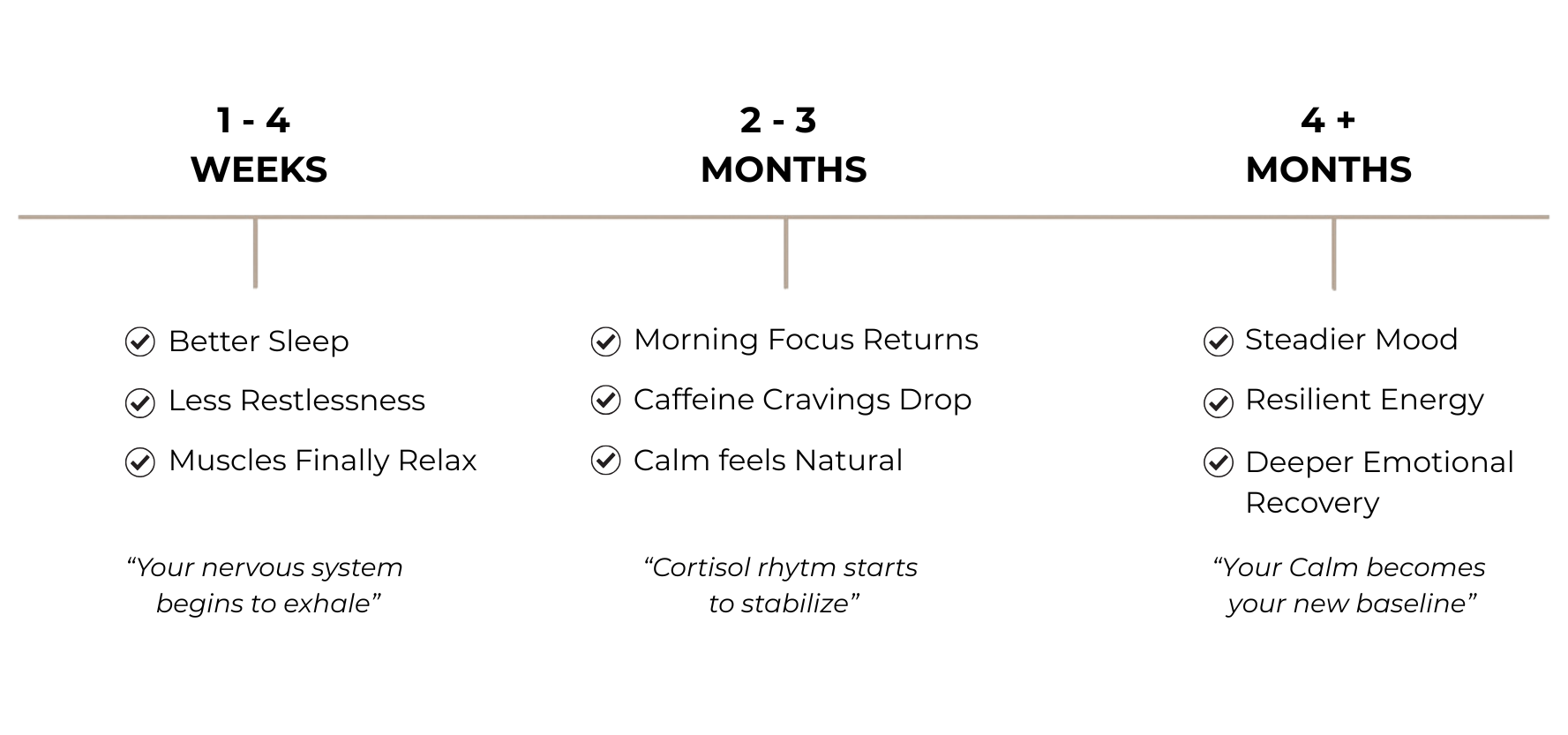 1 - 4
WEEKS

Better Sleep

Less Restlessness

Muscles Finally Relax

“Your nervous system begins to exhale”

2 - 3
MONTHS

Morning Focus Returns

Caffeine Cravings Drop

Calm feels Natural

“Cortisol rhytm starts to stabilize”

4 +
MONTHS

Steadier Mood

Resilient Energy

Deeper Emotional Recovery

“Your Calm becomes your new baseline”